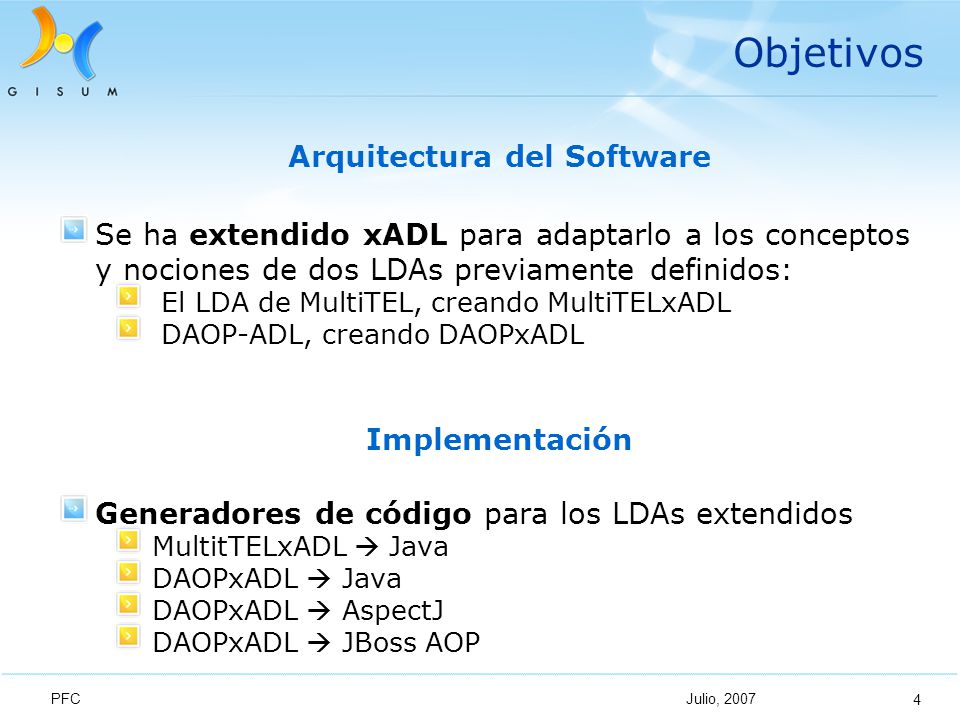 GISUM

Objetivos

Arquitectura del Software

Se ha extendido xADL para adaptarlo a los conceptos y nociones de dos LDAs previamente definidos:

El LDA de MultiTEL, creando MultiTELxADL

DAOP-ADL, creando DAOPxADL

Implementación

Generadores de código para los LDAs extendidos

MultitTELxADL → Java

DAOPxADL → Java

DAOPxADL → AspectJ

DAOPxADL → JBoss AOP

PFC

Julio, 2007

4